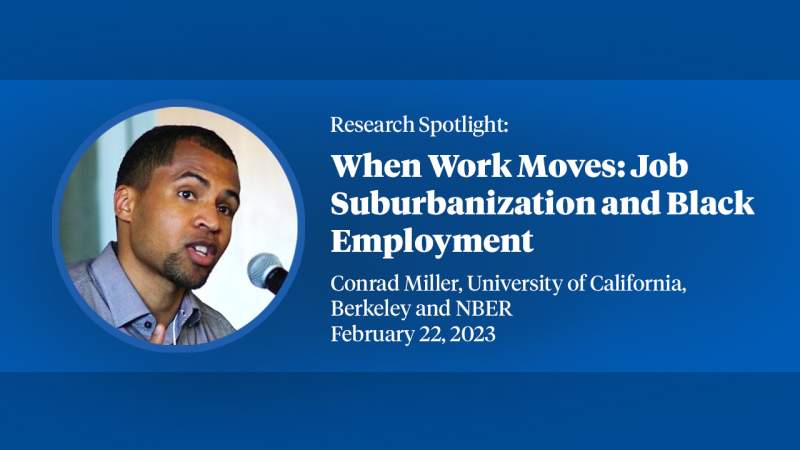 Research Spotlight:

When Work Moves: Job Suburbanization and Black Employment

Conrad Miller, University of California, Berkeley and NBER
February 22, 2023